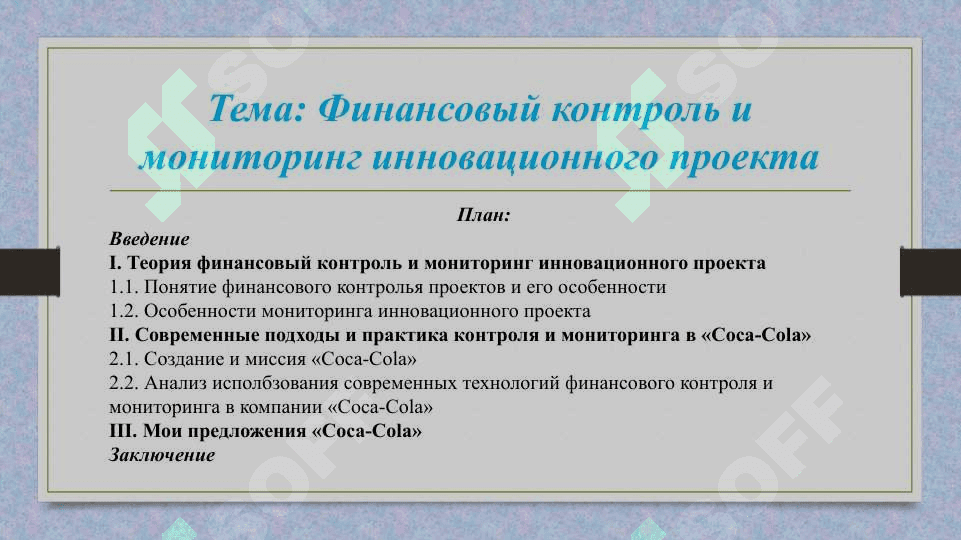 Тема: Финансовый контроль и мониторинг инновационного проекта

План:

Введение
I. Теория финансовый контроль и мониторинг инновационного проекта
1.1. Понятие финансового контролья проектов и его особенности
1.2. Особенности мониторинга инновационного проекта
II. Современные подходы и практика контроля и мониторинга в «Coca-Cola»
2.1. Создание и миссия «Coca-Cola»
2.2. Анализ исполбзования современных технологий финансового контроля и мониторинга в компании «Coca-Cola»
III. Мои предложения «Coca-Cola»
Заключение